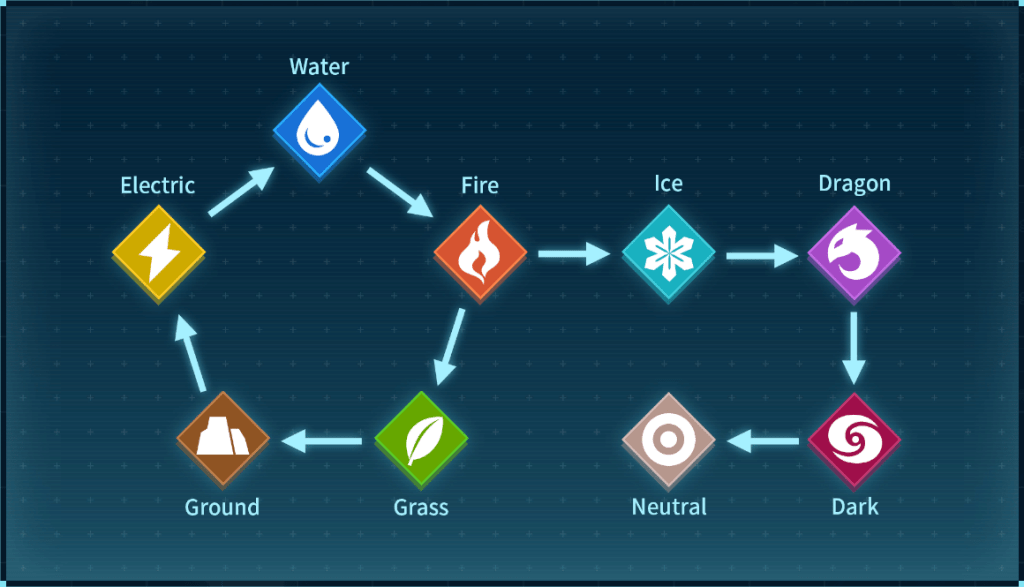 Water
Electric
Fire
Ice
Dragon
Ground
Grass
Neutral
Dark